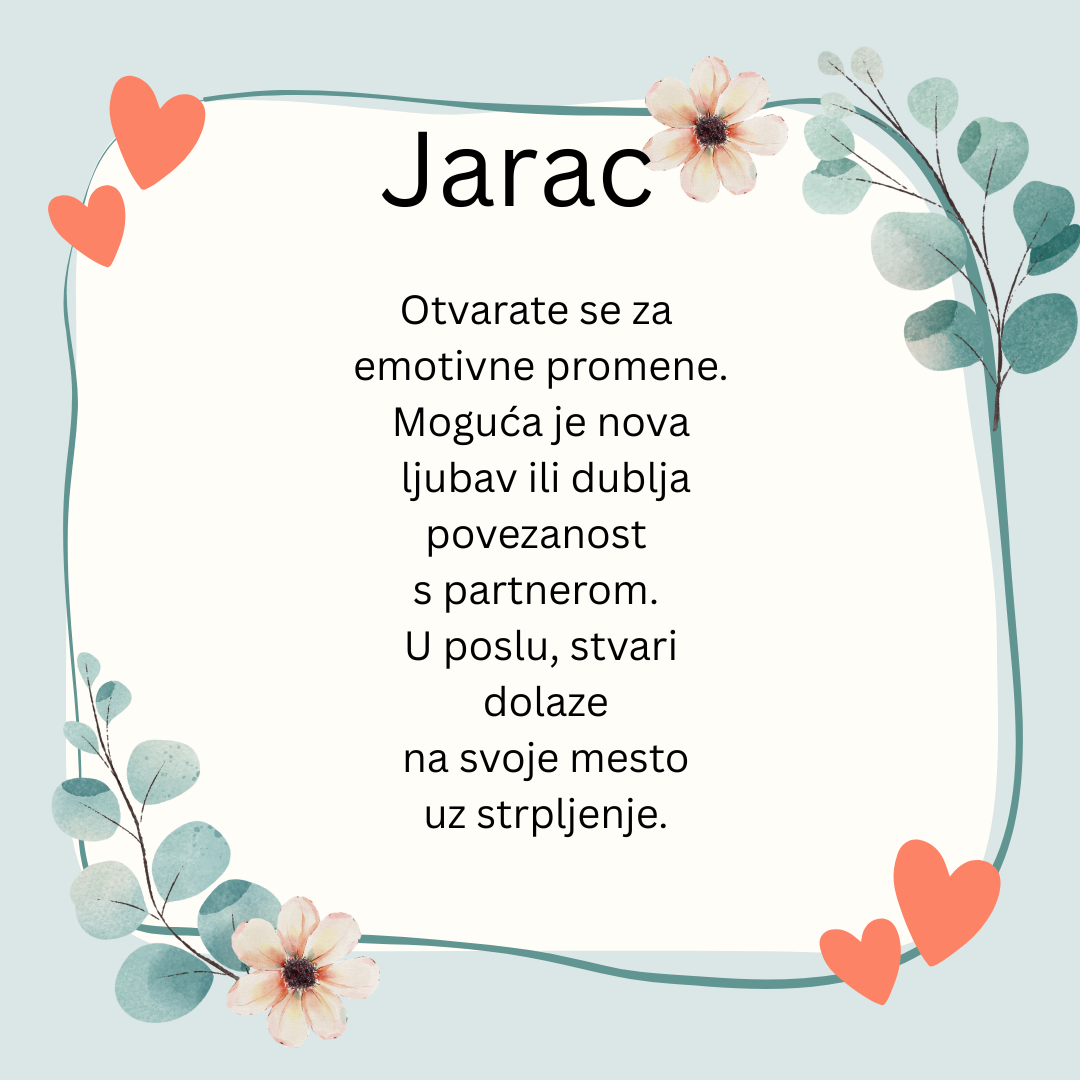 Jarac

Otvarate se za emotivne promene. Moguća je nova ljubav ili dublja povezanost s partnerom. U poslu, stvari dolaze na svoje mesto uz strpljenje.